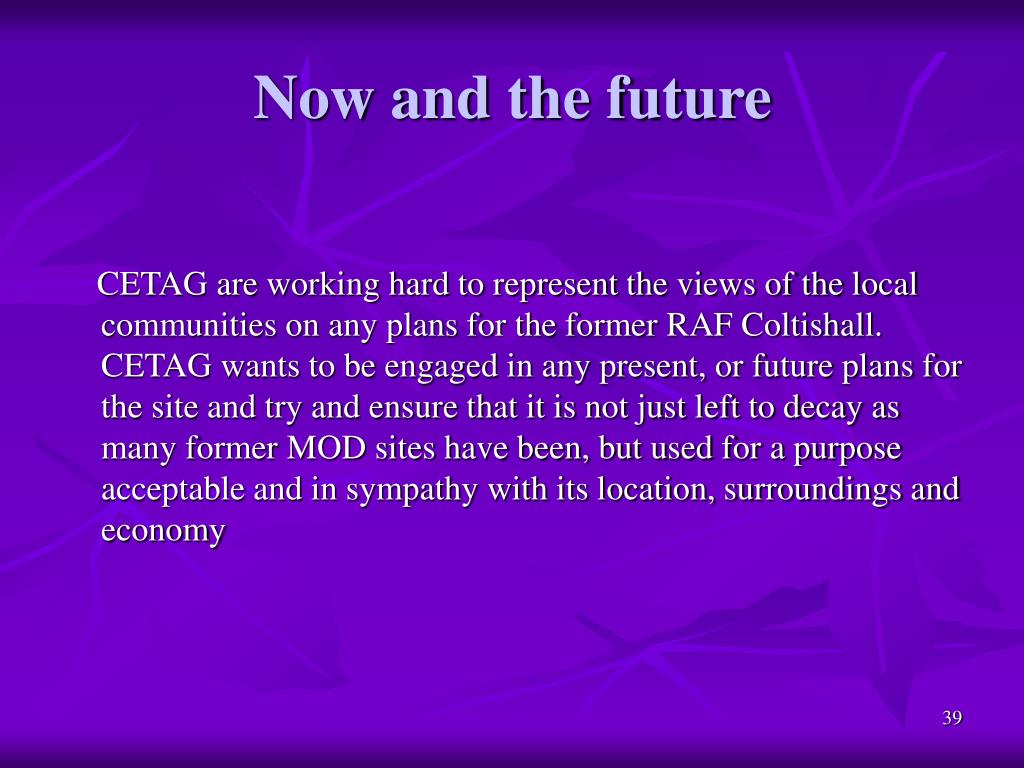 Now and the future

CETAG are working hard to represent the views of the local communities on any plans for the former RAF Coltishall. CETAG wants to be engaged in any present, or future plans for the site and try and ensure that it is not just left to decay as many former MOD sites have been, but used for a purpose acceptable and in sympathy with its location, surroundings and economy

39